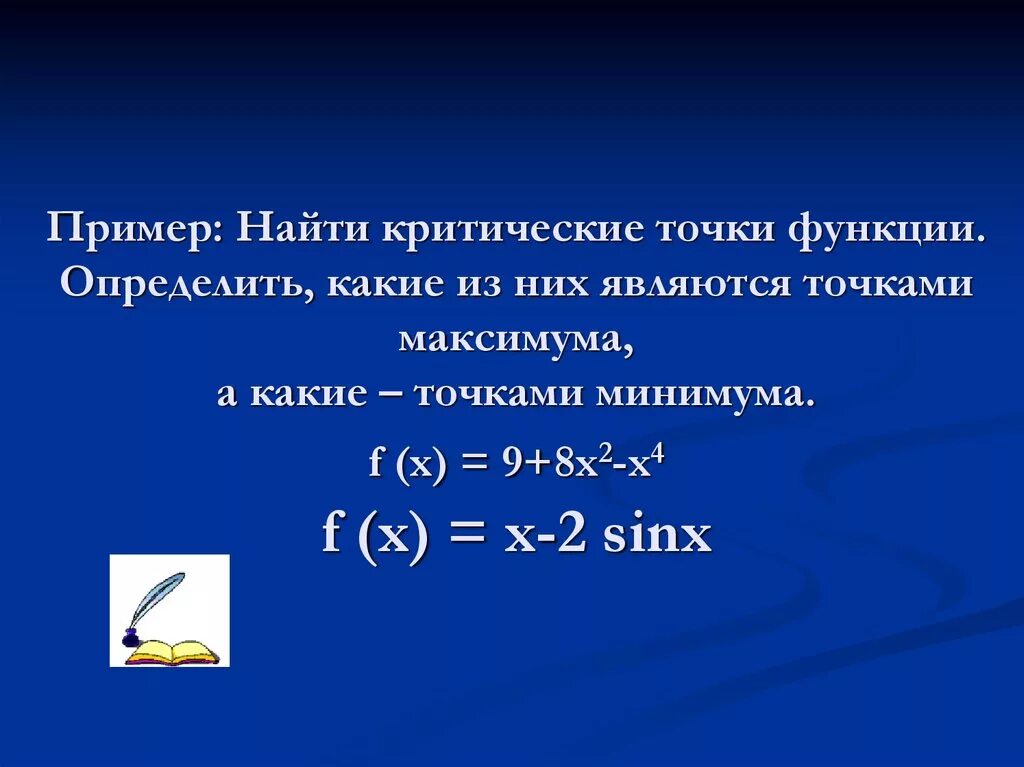 Пример: Найти критические точки функции. Определить, какие из них являются точками максимума,
а какие – точками минимума.

$f(x) = 9+8x^2-x^4$

$f(x) = x-2\sin x$